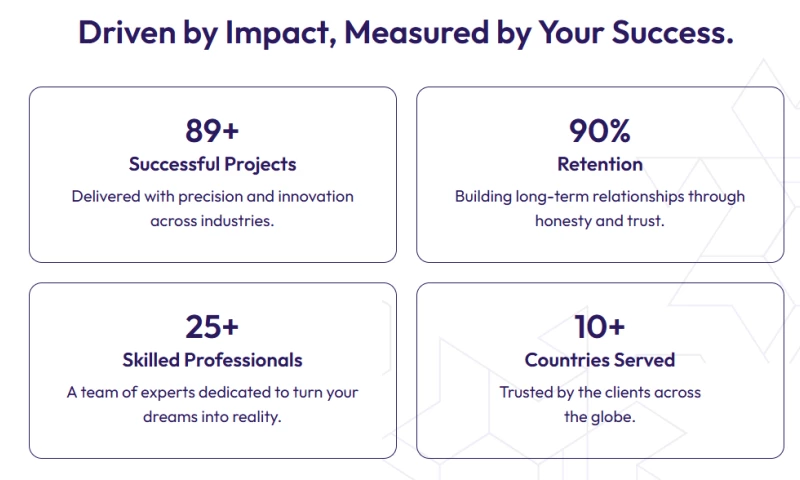 Driven by Impact, Measured by Your Success.

89+
Successful Projects
Delivered with precision and innovation across industries.

90%
Retention
Building long-term relationships through honesty and trust.

25+
Skilled Professionals
A team of experts dedicated to turn your dreams into reality.

10+
Countries Served
Trusted by the clients across the globe.